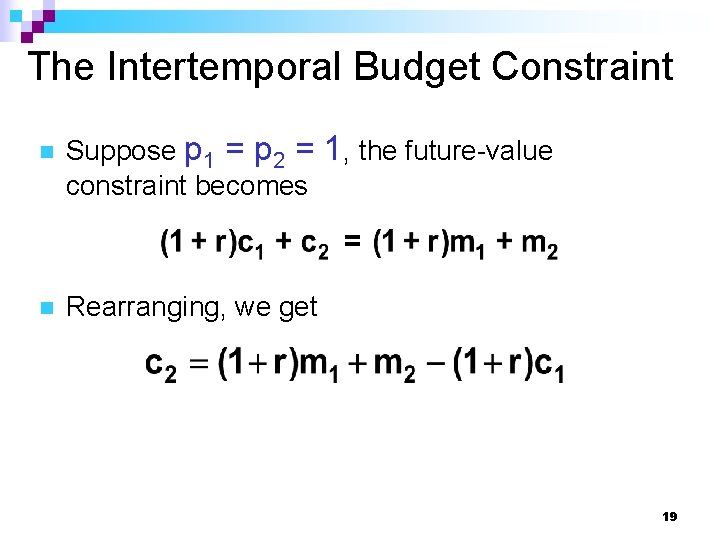 The Intertemporal Budget Constraint

Suppose $p_1 = p_2 = 1$, the future-value constraint becomes

$(1 + r)c_1 + c_2 = (1 + r)m_1 + m_2$

Rearranging, we get

$c_2 = (1 + r)m_1 + m_2 - (1 + r)c_1$

19